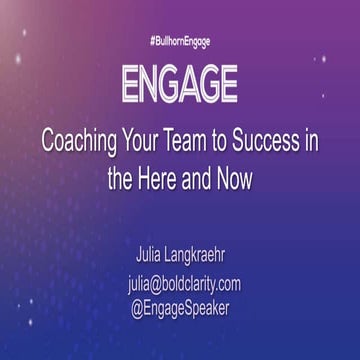 #BullhornEngage

ENGAGE

Coaching Your Team to Success in the Here and Now

Julia Langkraehr

julia@boldclarity.com
@EngageSpeaker